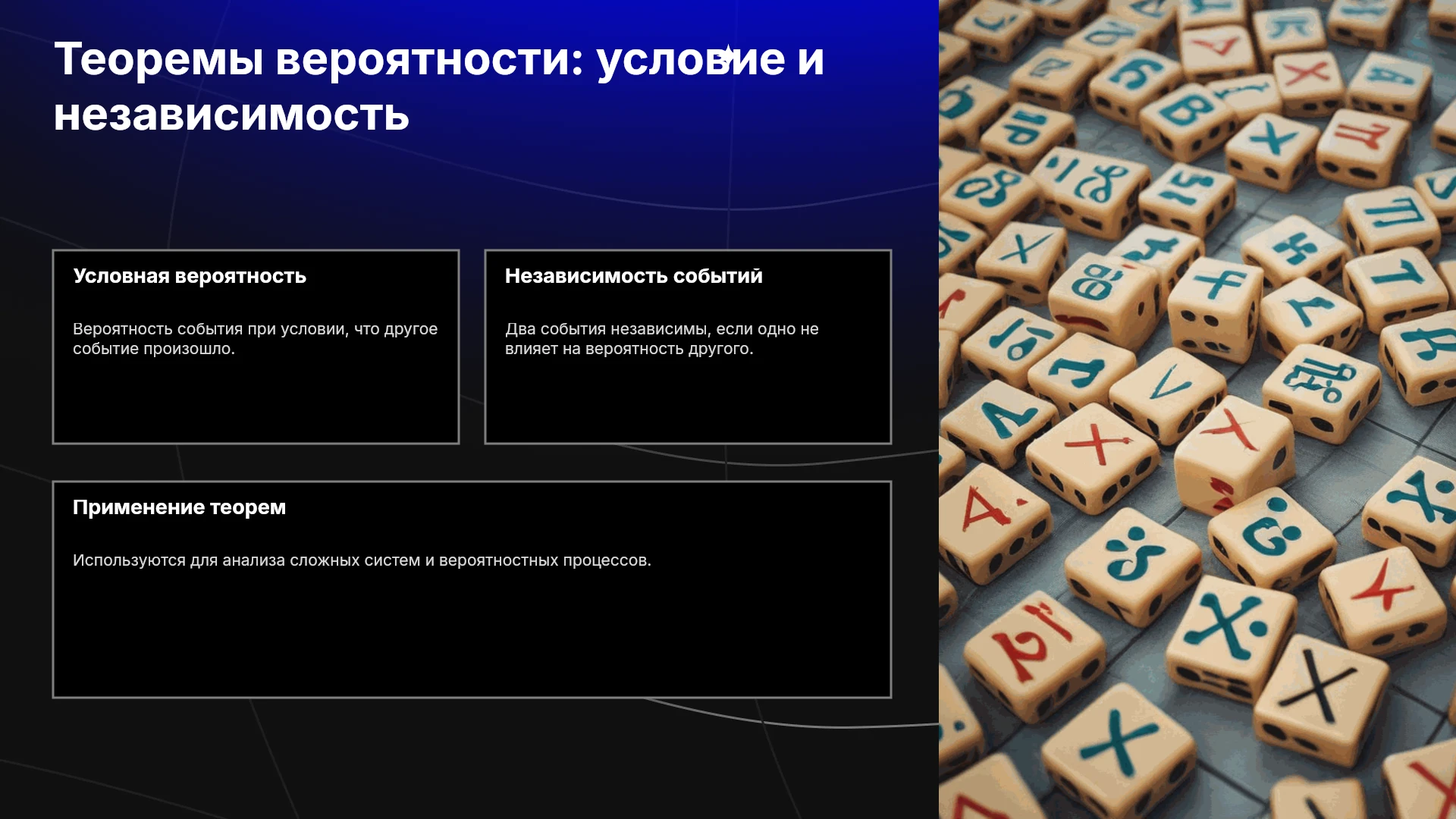 Теоремы вероятности: условие и независимость

Условная вероятность

Вероятность события при условии, что другое событие произошло.

Независимость событий

Два события независимы, если одно не влияет на вероятность другого.

Применение теорем

Используются для анализа сложных систем и вероятностных процессов.